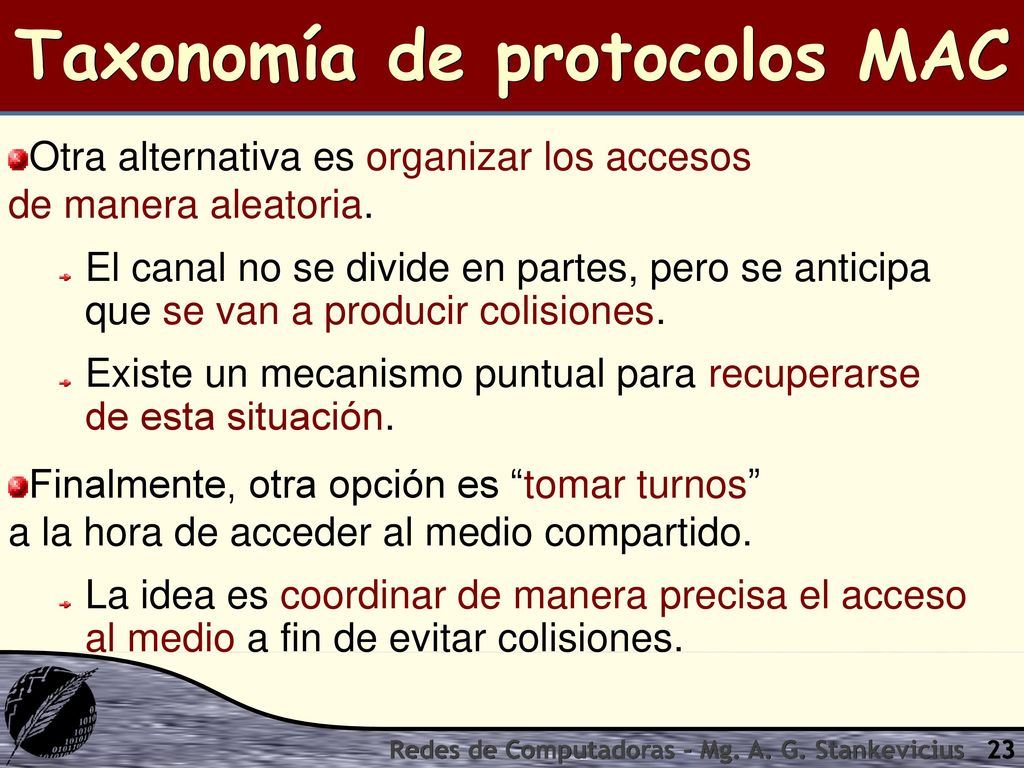 Taxonomía de protocolos MAC

Otra alternativa es organizar los accesos de manera aleatoria.

El canal no se divide en partes, pero se anticipa que se van a producir colisiones.

Existe un mecanismo puntual para recuperarse de esta situación.

Finalmente, otra opción es “tomar turnos” a la hora de acceder al medio compartido.

La idea es coordinar de manera precisa el acceso al medio a fin de evitar colisiones.

Redes de Computadoras - Mg. A. G. Stankevicius 23